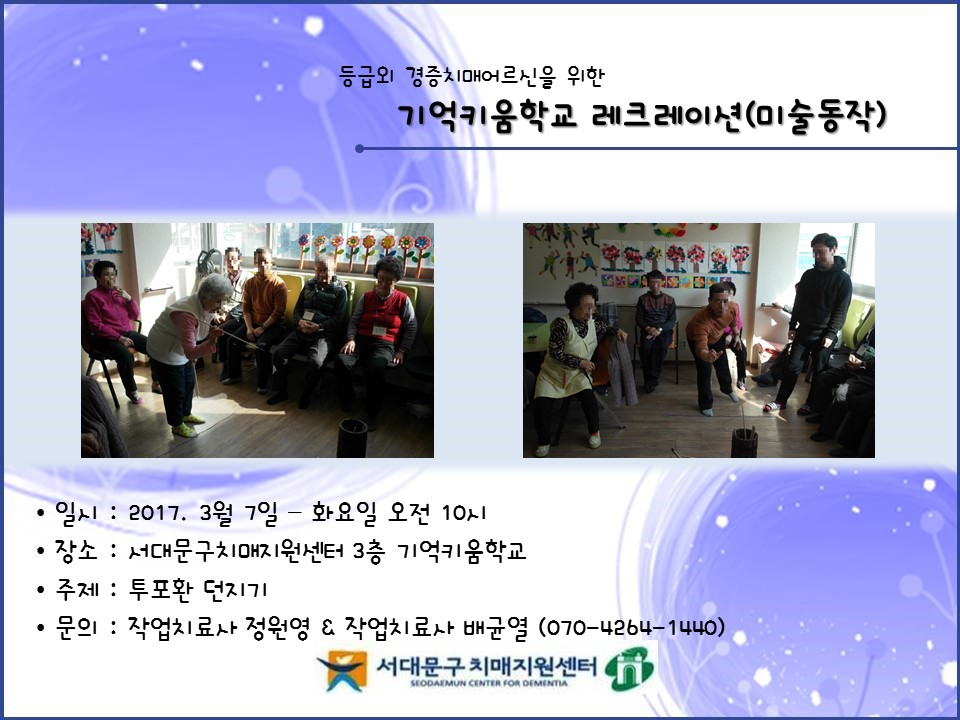 등급외 경증치매어르신을 위한
기억키움학교 레크레이션(미술동작)

• 일시 : 2017. 3월 7일 – 화요일 오전 10시
• 장소 : 서대문구치매지원센터 3층 기억키움학교
• 주제 : 투포환 던지기
• 문의 : 작업치료사 정원영 & 작업치료사 배균열 (070-4264-1440)

서대문구 치매지원센터
SEODAEMUN CENTER FOR DEMENTIA